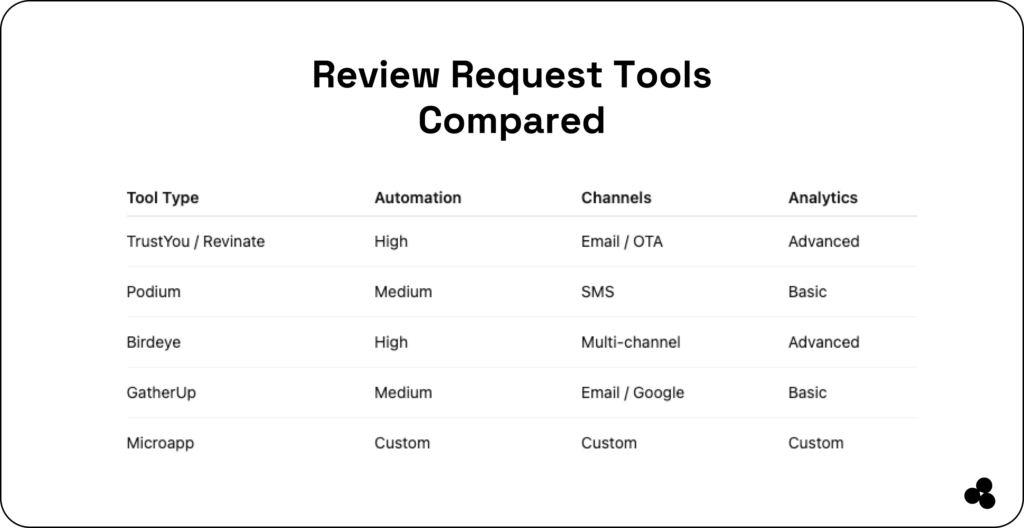 Review Request Tools Compared

| Tool Type | Automation | Channels | Analytics |
|---|---|---|---|
| TrustYou / Revinate | High | Email / OTA | Advanced |
| Podium | Medium | SMS | Basic |
| Birdeye | High | Multi-channel | Advanced |
| GatherUp | Medium | Email / Google | Basic |
| Microapp | Custom | Custom | Custom |